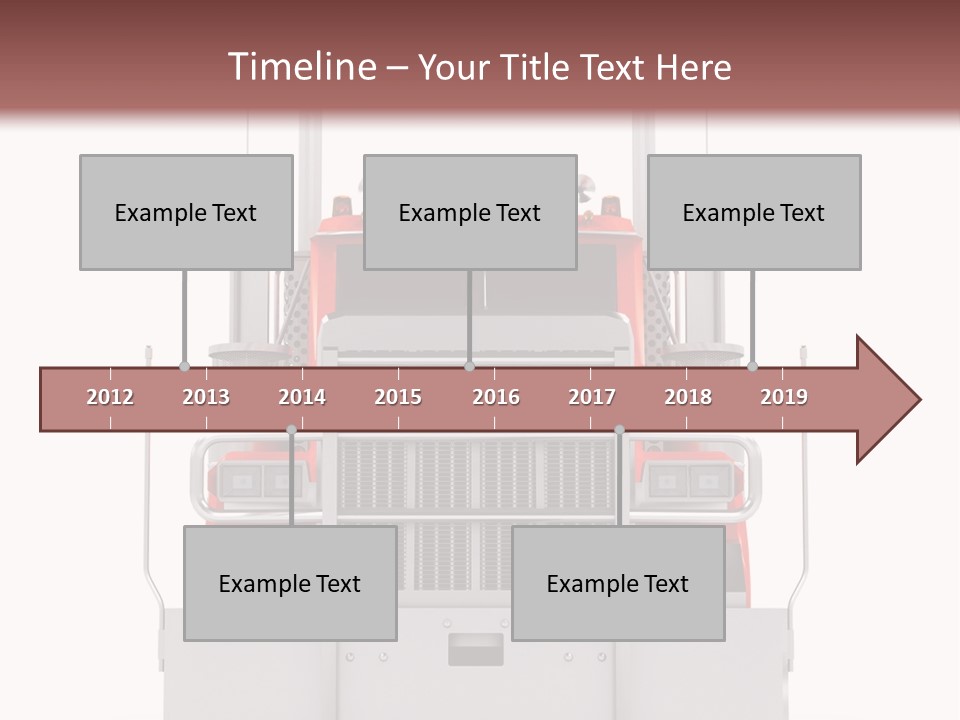 Timeline – Your Title Text Here

Example Text

Example Text

Example Text

2012 2013 2014 2015 2016 2017 2018 2019

Example Text

Example Text